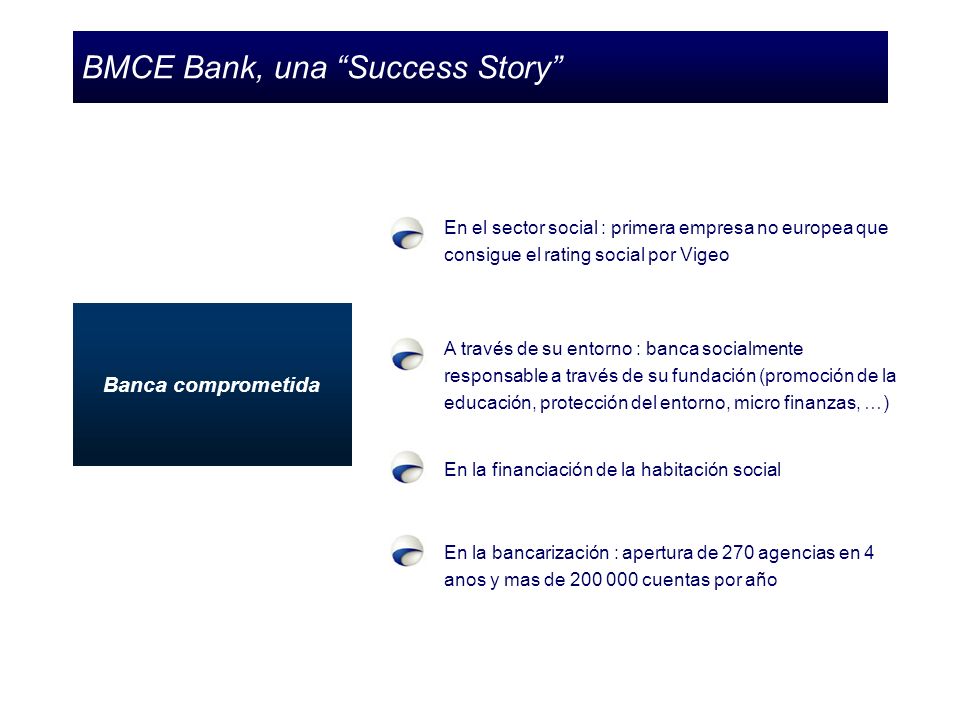 BMCE Bank, una “Success Story”

Banca comprometida

En el sector social : primera empresa no europea que consigue el rating social por Vigeo

A través de su entorno : banca socialmente responsable a través de su fundación (promoción de la educación, protección del entorno, micro finanzas, …)

En la financiación de la habitación social

En la bancarización : apertura de 270 agencias en 4 anos y mas de 200 000 cuentas por año